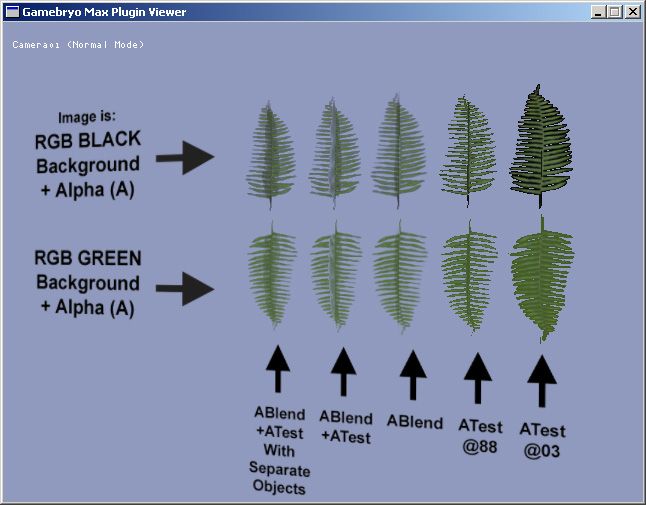 Gamebryo Max Plugin Viewer

Camera01 (Normal Mode)

Image is:
RGB BLACK
Background
+ Alpha (A)

RGB GREEN
Background
+ Alpha (A)

ABlend
+ATest
With
Separate
Objects

ABlend
+ATest

ABlend

ATest
@88

ATest
@03